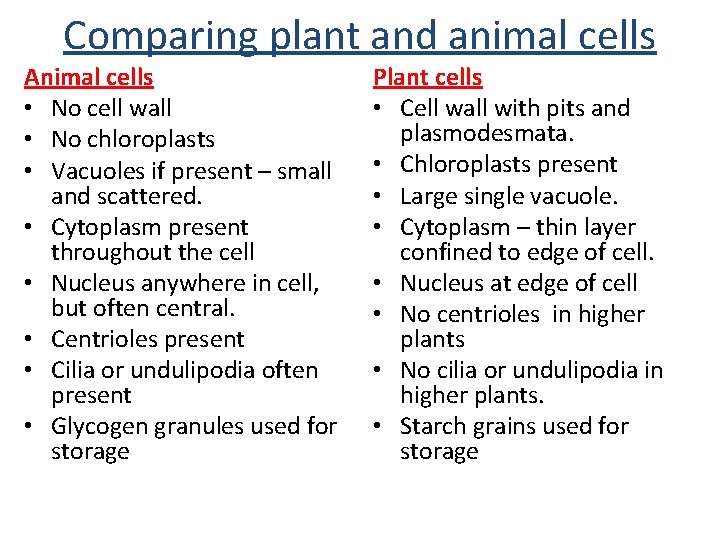 Comparing plant and animal cells

Animal cells
• No cell wall
• No chloroplasts
• Vacuoles if present – small and scattered.
• Cytoplasm present throughout the cell
• Nucleus anywhere in cell, but often central.
• Centrioles present
• Cilia or undulipodia often present
• Glycogen granules used for storage

Plant cells
• Cell wall with pits and plasmodesmata.
• Chloroplasts present
• Large single vacuole.
• Cytoplasm – thin layer confined to edge of cell.
• Nucleus at edge of cell
• No centrioles in higher plants
• No cilia or undulipodia in higher plants.
• Starch grains used for storage